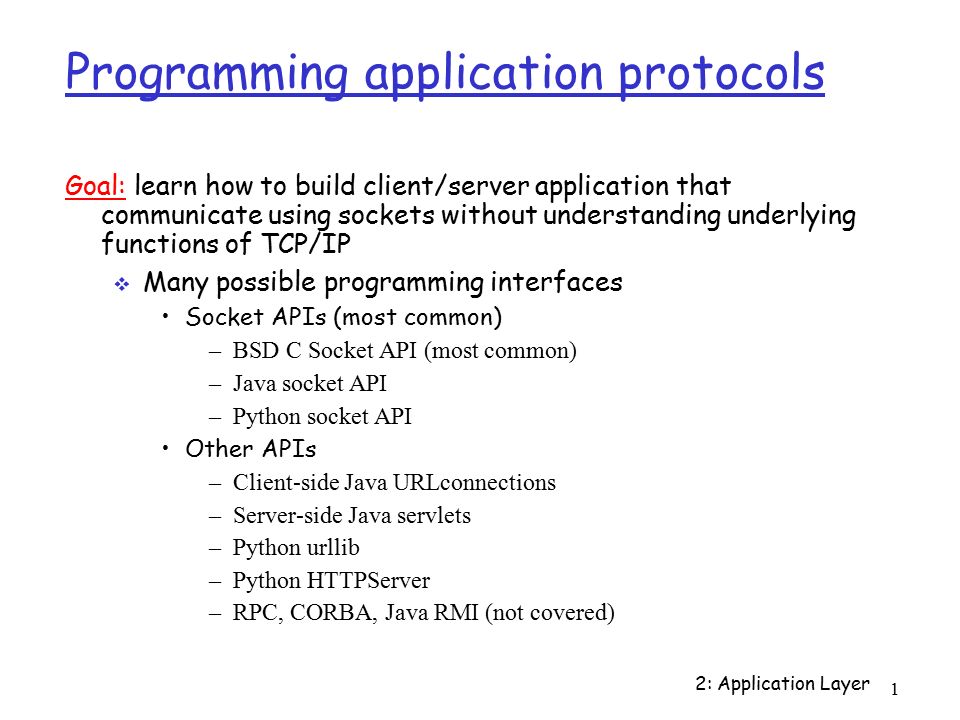 Programming application protocols

Goal: learn how to build client/server application that communicate using sockets without understanding underlying functions of TCP/IP

❖ Many possible programming interfaces
• Socket APIs (most common)
– BSD C Socket API (most common)
– Java socket API
– Python socket API
• Other APIs
– Client-side Java URLconnections
– Server-side Java servlets
– Python urllib
– Python HTTPServer
– RPC, CORBA, Java RMI (not covered)

2: Application Layer 1